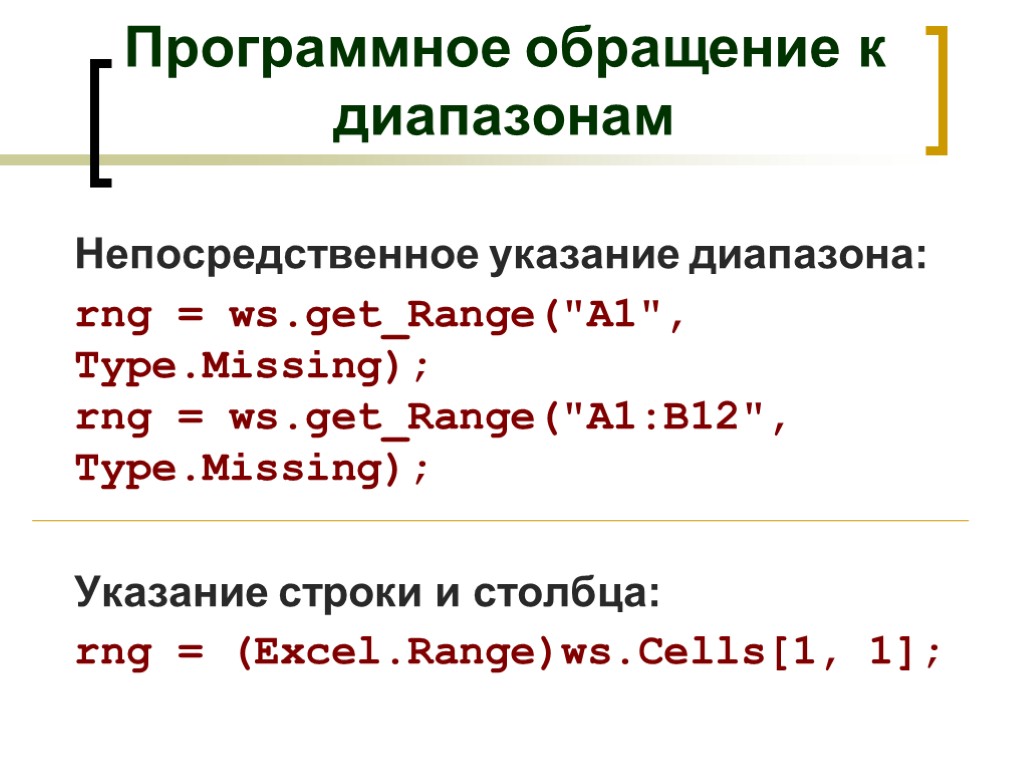 Программное обращение к диапазонам

Непосредственное указание диапазона:
rng = ws.get_Range("A1", Type.Missing);
rng = ws.get_Range("A1:B12", Type.Missing);

Указание строки и столбца:
rng = (Excel.Range)ws.Cells[1, 1];